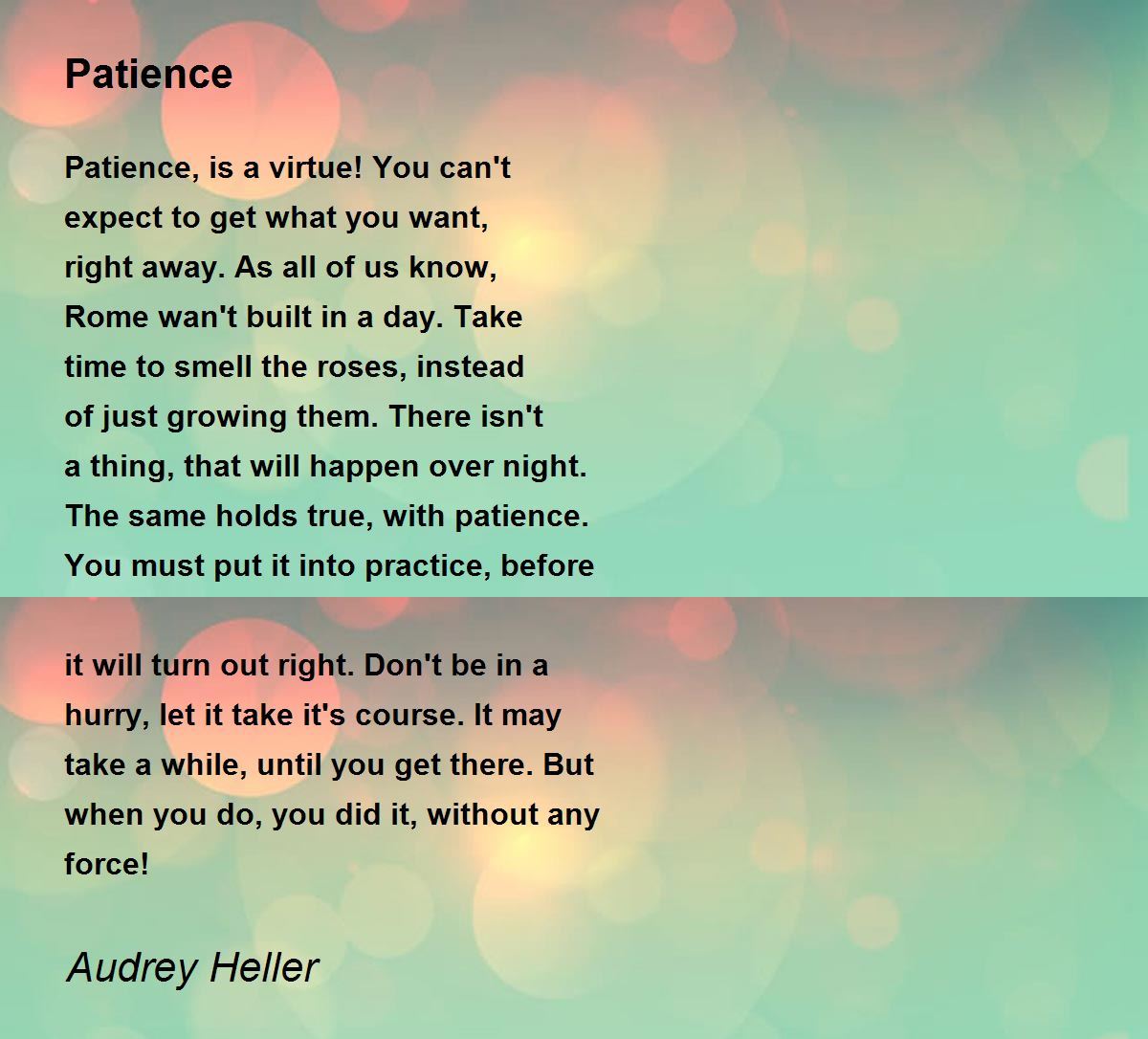 Patience

Patience, is a virtue! You can't
expect to get what you want,
right away. As all of us know,
Rome wan't built in a day. Take
time to smell the roses, instead
of just growing them. There isn't
a thing, that will happen over night.
The same holds true, with patience.
You must put it into practice, before

it will turn out right. Don't be in a
hurry, let it take it's course. It may
take a while, until you get there. But
when you do, you did it, without any
force!

Audrey Heller